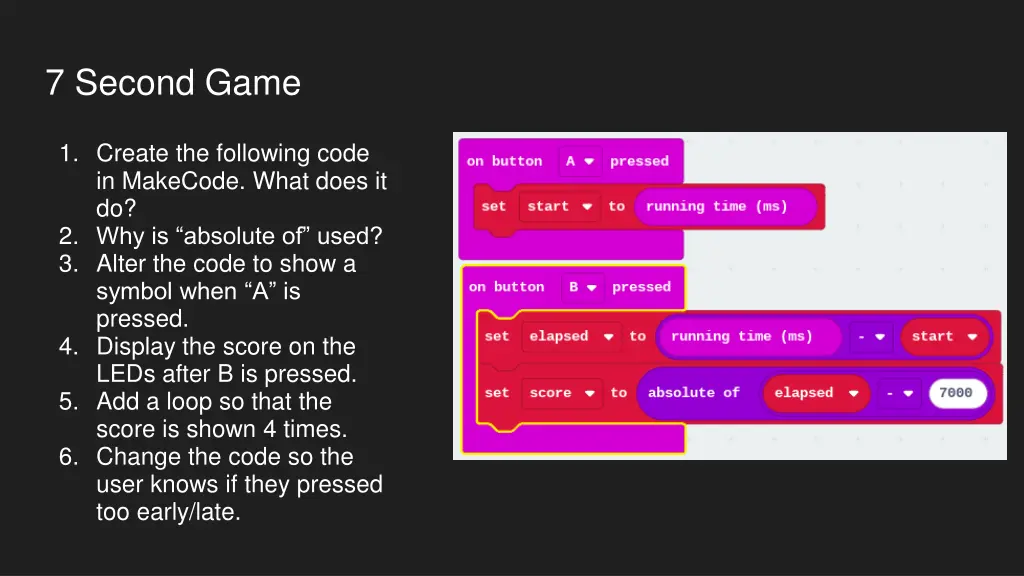 7 Second Game

1. Create the following code in MakeCode. What does it do?
2. Why is “absolute of” used?
3. Alter the code to show a symbol when “A” is pressed.
4. Display the score on the LEDs after B is pressed.
5. Add a loop so that the score is shown 4 times.
6. Change the code so the user knows if they pressed too early/late.

on button A pressed
set start to running time (ms)

on button B pressed
set elapsed to running time (ms) - start
set score to absolute of elapsed - 7000